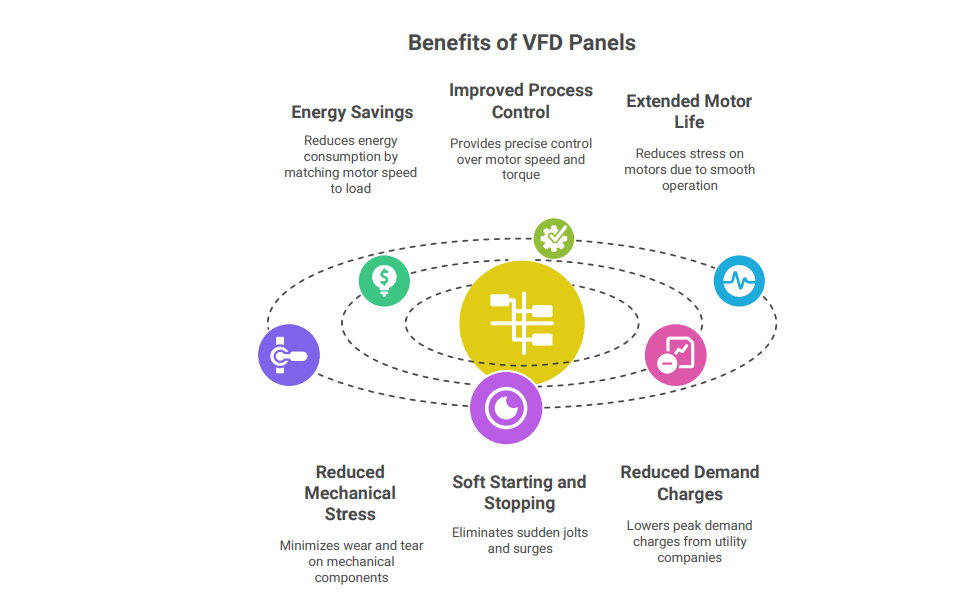 Benefits of VFD Panels

Energy Savings

Reduces energy consumption by matching motor speed to load

Improved Process Control

Provides precise control over motor speed and torque

Extended Motor Life

Reduces stress on motors due to smooth operation

Reduced Mechanical Stress

Minimizes wear and tear on mechanical components

Soft Starting and Stopping

Eliminates sudden jolts and surges

Reduced Demand Charges

Lowers peak demand charges from utility companies